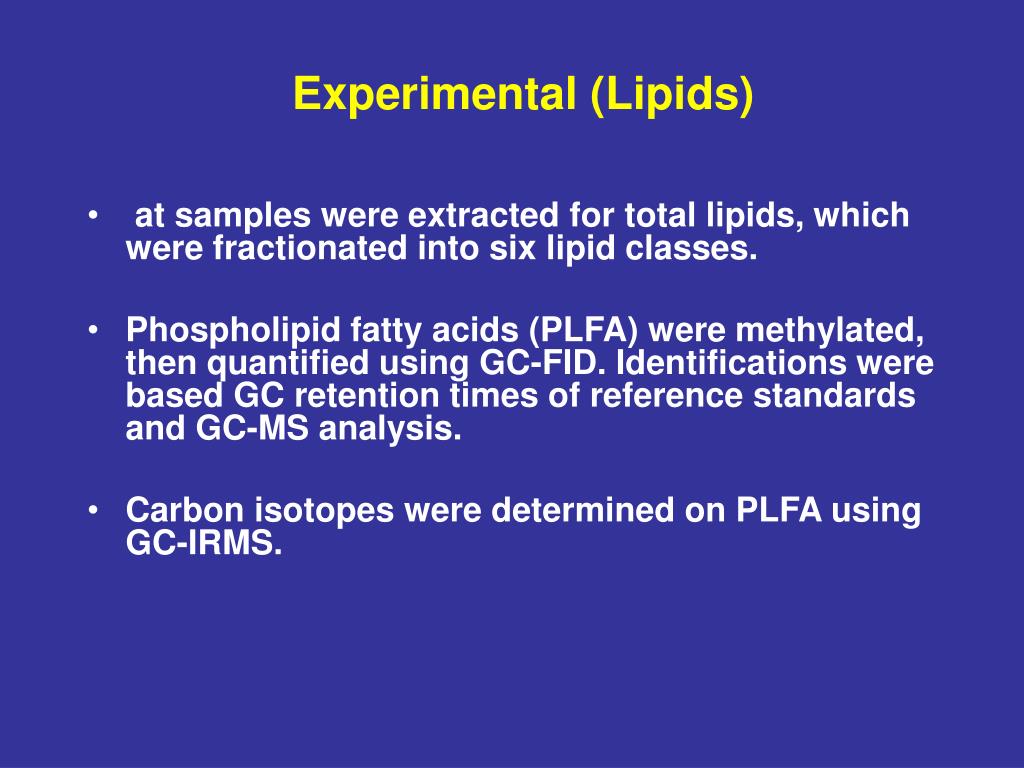 Experimental (Lipids)

• at samples were extracted for total lipids, which were fractionated into six lipid classes.

• Phospholipid fatty acids (PLFA) were methylated, then quantified using GC-FID. Identifications were based GC retention times of reference standards and GC-MS analysis.

• Carbon isotopes were determined on PLFA using GC-IRMS.